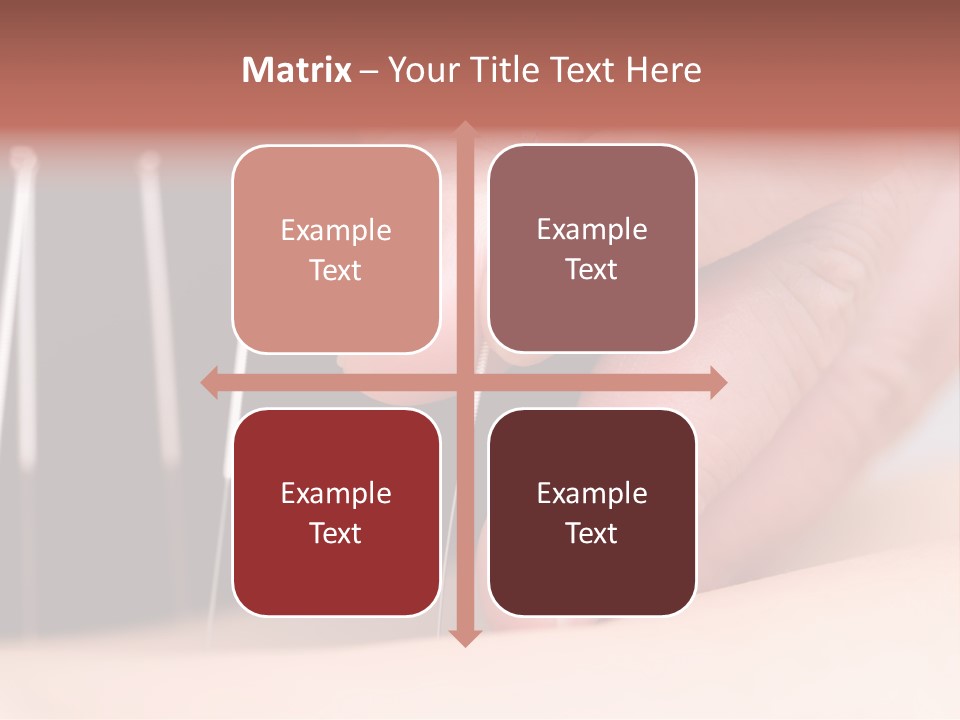 Matrix – Your Title Text Here

Example Text

Example Text

Example Text

Example Text